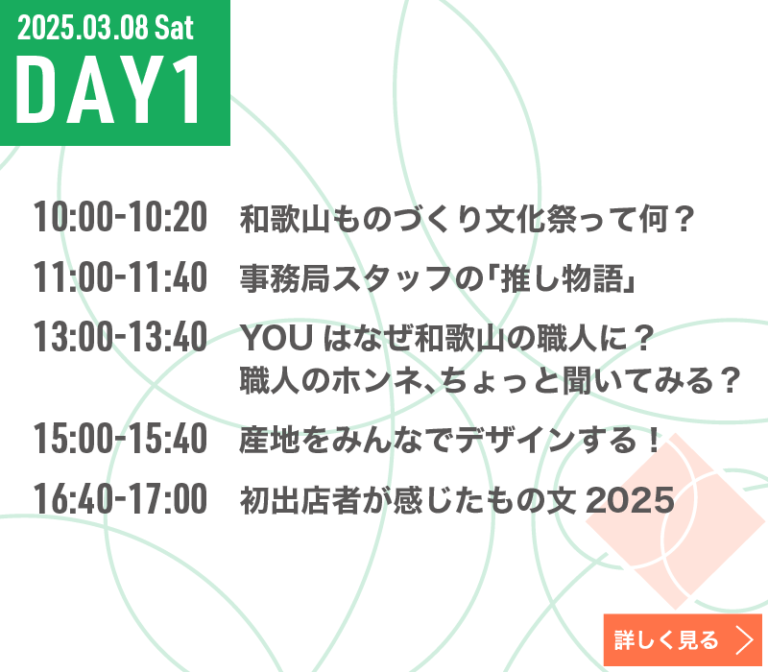 2025.03.08 Sat
DAY1

10:00-10:20 和歌山ものづくり文化祭って何？

11:00-11:40 事務局スタッフの「推し物語」

13:00-13:40 YOU はなぜ和歌山の職人に？
職人のホンネ、ちょっと聞いてみる？

15:00-15:40 産地をみんなでデザインする！

16:40-17:00 初出店者が感じたもの文 2025

詳しく見る